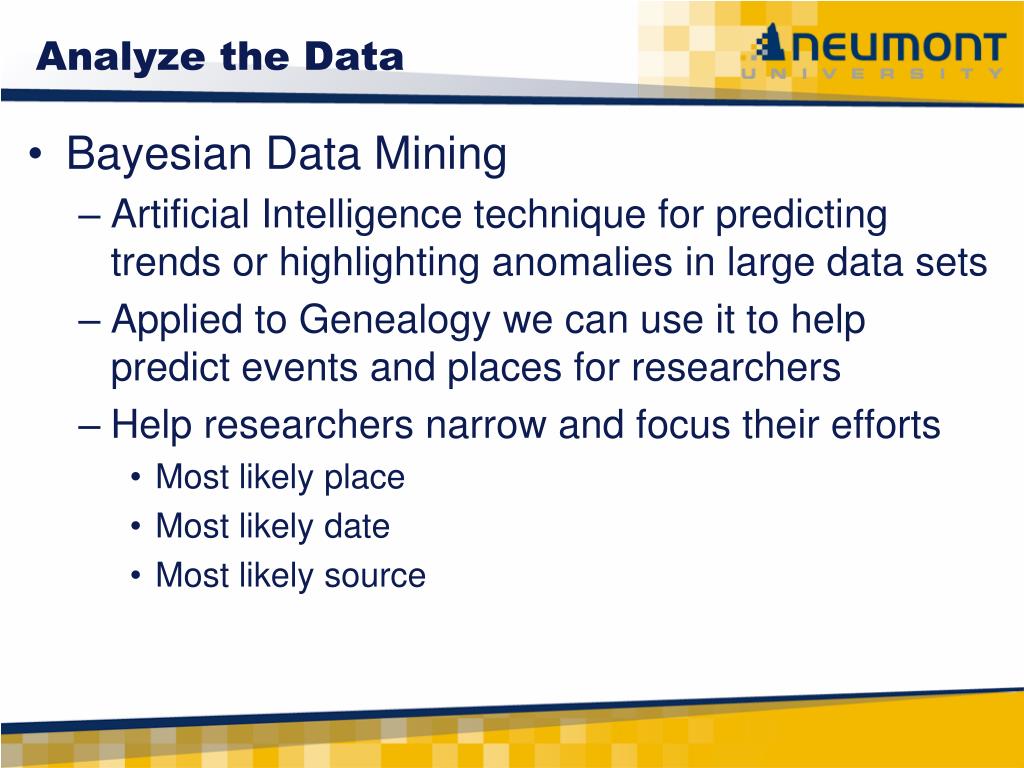 Analyze the Data

NEUMONT UNIVERSITY

• Bayesian Data Mining
– Artificial Intelligence technique for predicting trends or highlighting anomalies in large data sets
– Applied to Genealogy we can use it to help predict events and places for researchers
– Help researchers narrow and focus their efforts
• Most likely place
• Most likely date
• Most likely source